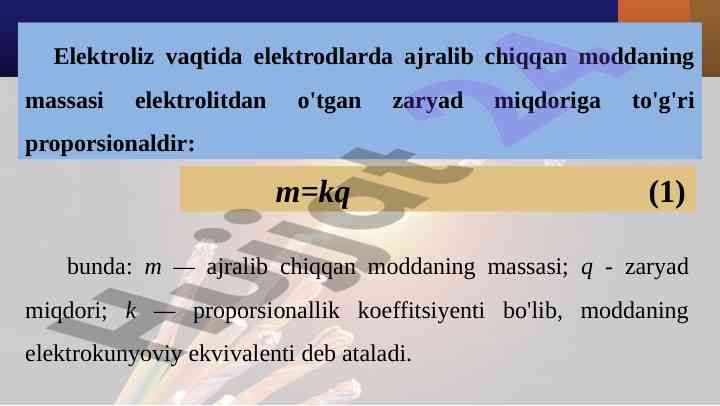 Elektroliz vaqtida elektrodlarda ajralib chiqqan moddaning massasi elektrolitdan o'tgan zaryad miqdoriga to'g'ri proporsionaldir:

$m=kq$ (1)

bunda: $m$ — ajralib chiqqan moddaning massasi; $q$ - zaryad miqdori; $k$ — proporsionallik koeffitsiyenti bo'lib, moddaning elektrokunyoviy ekvivalenti deb ataladi.

Hujjat 24